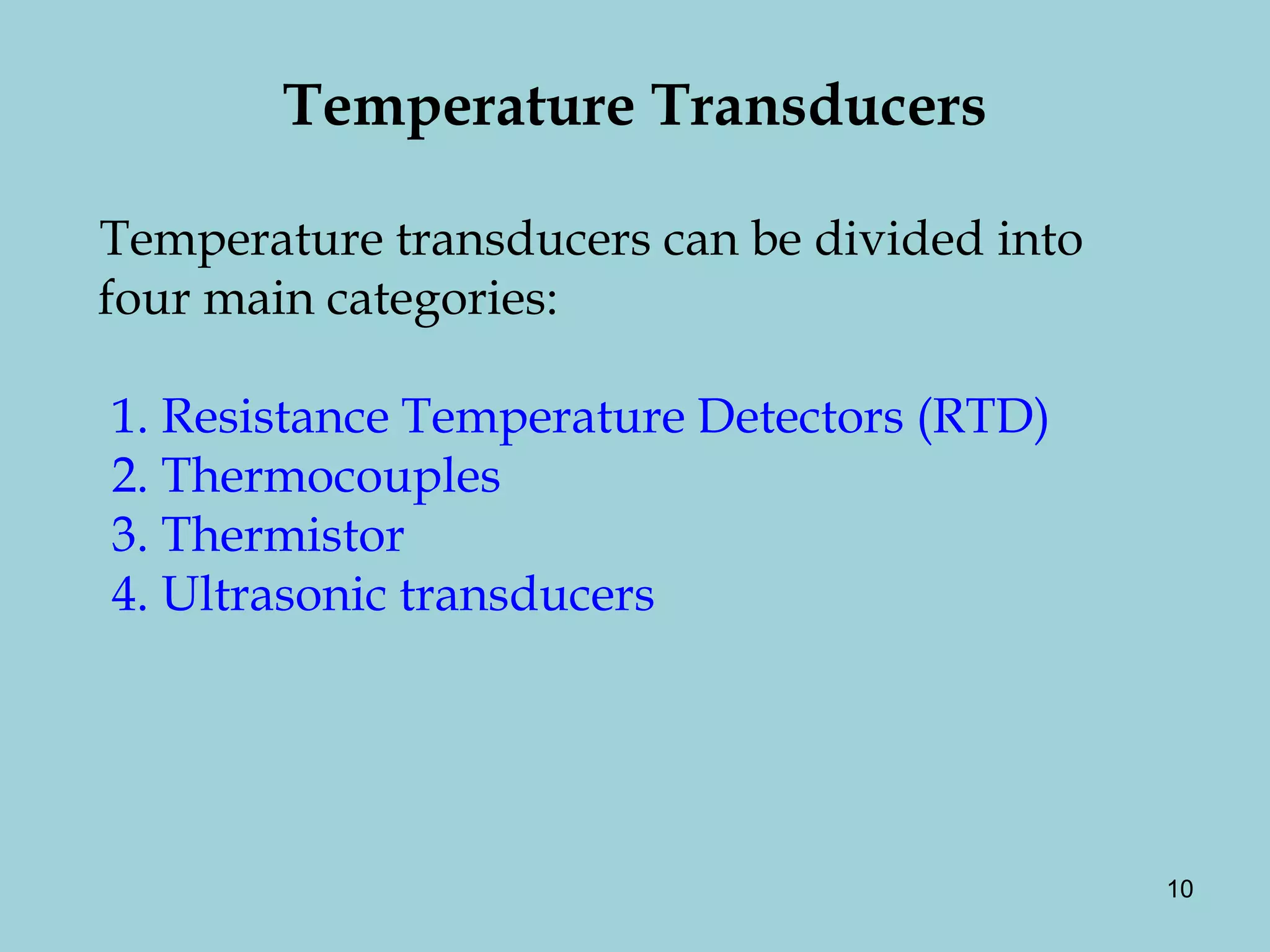 Temperature Transducers

Temperature transducers can be divided into four main categories:

1. Resistance Temperature Detectors (RTD)
2. Thermocouples
3. Thermistor
4. Ultrasonic transducers

10